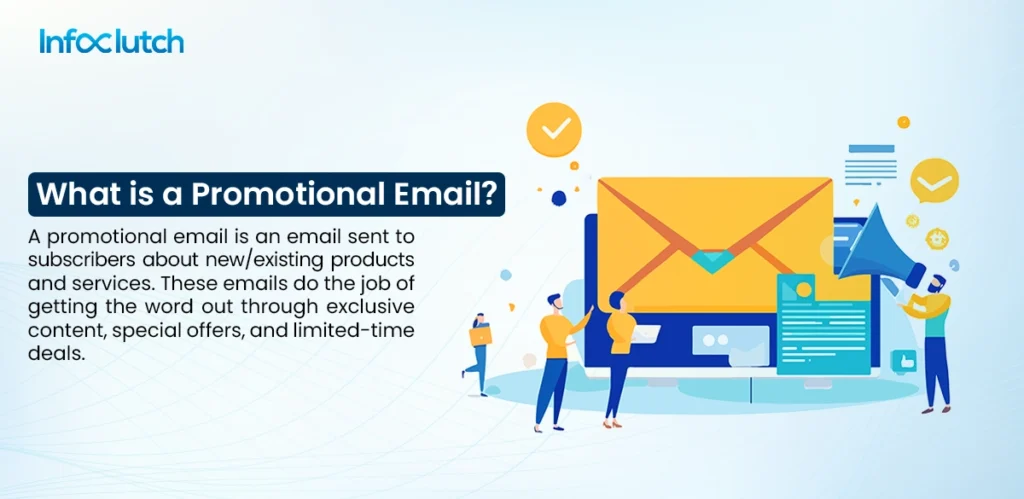 Infoclutch

What is a Promotional Email?

A promotional email is an email sent to subscribers about new/existing products and services. These emails do the job of getting the word out through exclusive content, special offers, and limited-time deals.